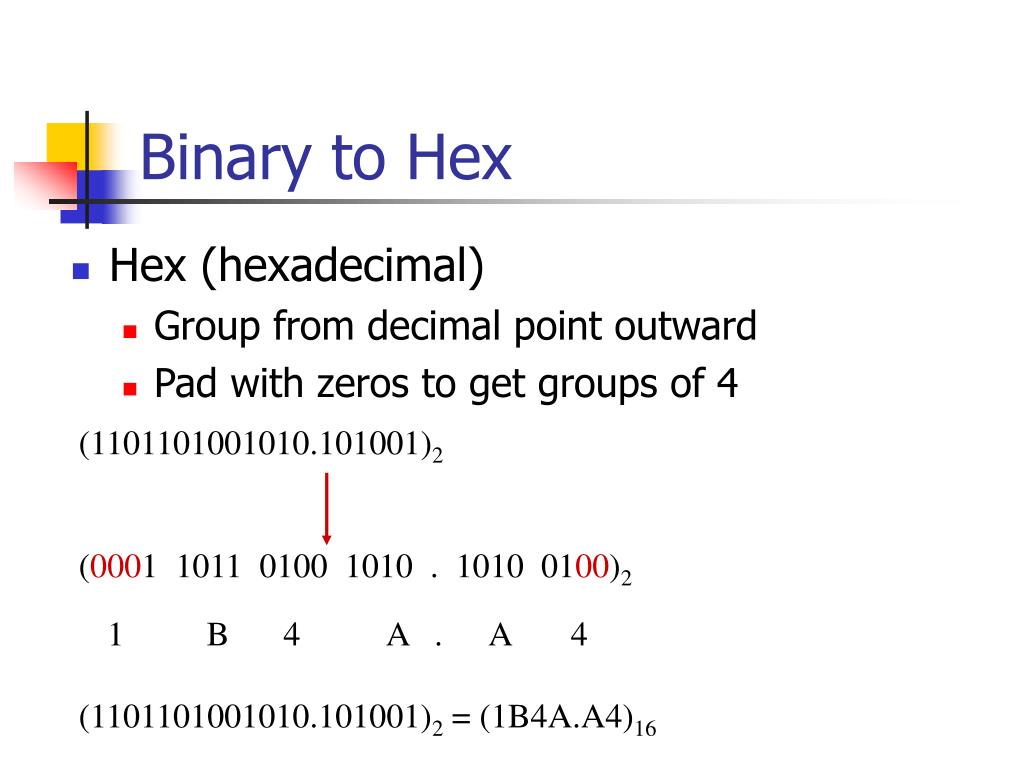 Binary to Hex

Hex (hexadecimal)

Group from decimal point outward

Pad with zeros to get groups of 4

$(1101101001010.101001)_2$

$(0001\ 1011\ 0100\ 1010\ .\ 1010\ 0100)_2$

1 B 4 A . A 4

$(1101101001010.101001)_2 = (1B4A.A4)_{16}$